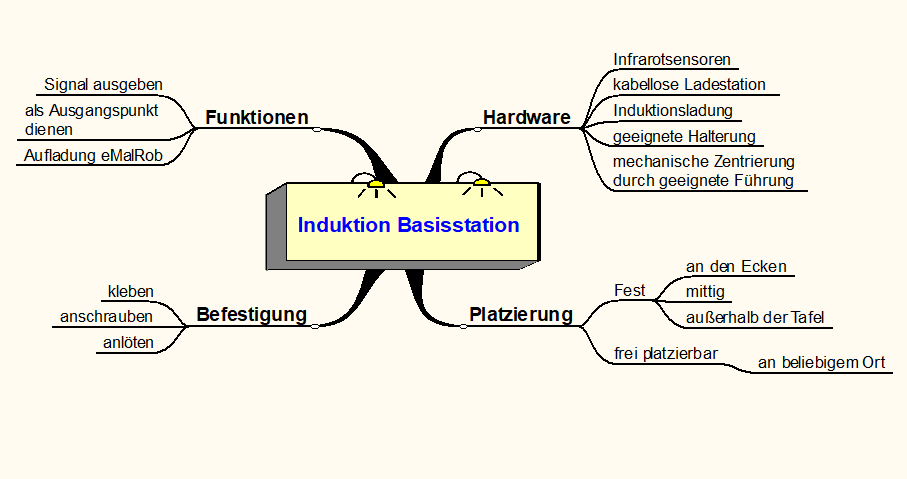 Induktion Basisstation

Funktionen
Signal ausgeben
als Ausgangspunkt dienen
Aufladung eMalRob

Hardware
Infrarotsensoren
kabellose Ladestation
Induktionsladung
geeignete Halterung
mechanische Zentrierung durch geeignete Führung

Befestigung
kleben
anschrauben
anlöten

Platzierung
Fest
an den Ecken
mittig
außerhalb der Tafel
frei platzierbar
an beliebigem Ort